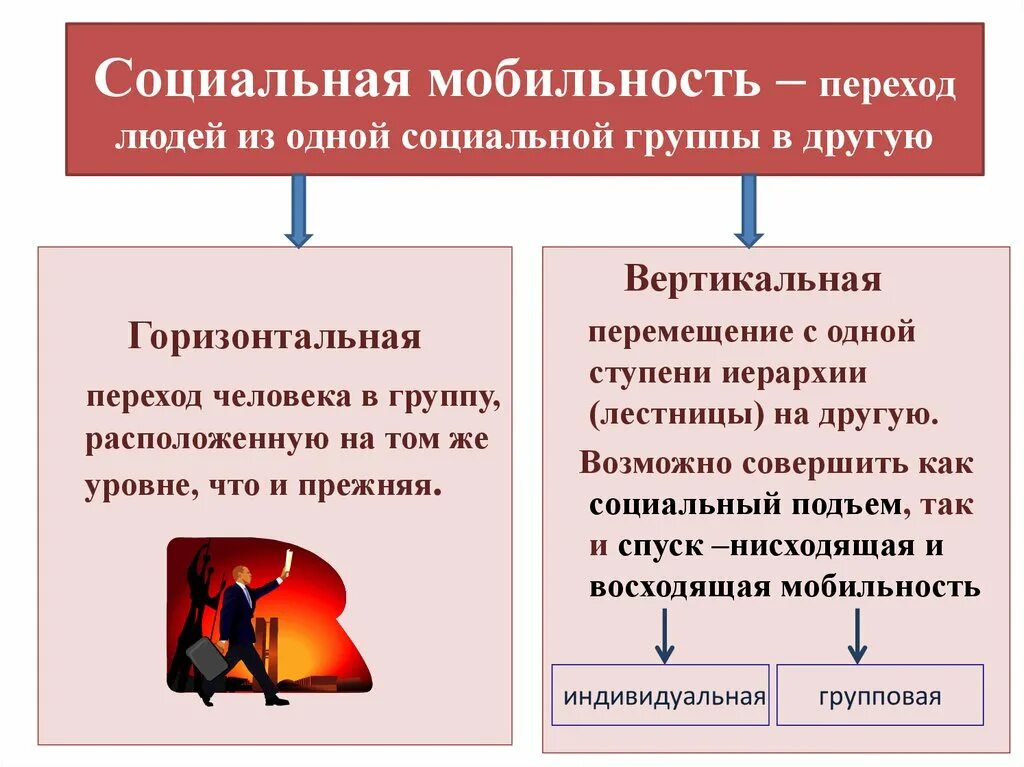 Социальная мобильность – переход людей из одной социальной группы в другую

Горизонтальная

переход человека в группу, расположенную на том же уровне, что и прежняя.

Вертикальная

перемещение с одной ступени иерархии (лестницы) на другую.

Возможно совершить как социальный подъем, так и спуск –нисходящая и восходящая мобильность

индивидуальная

групповая